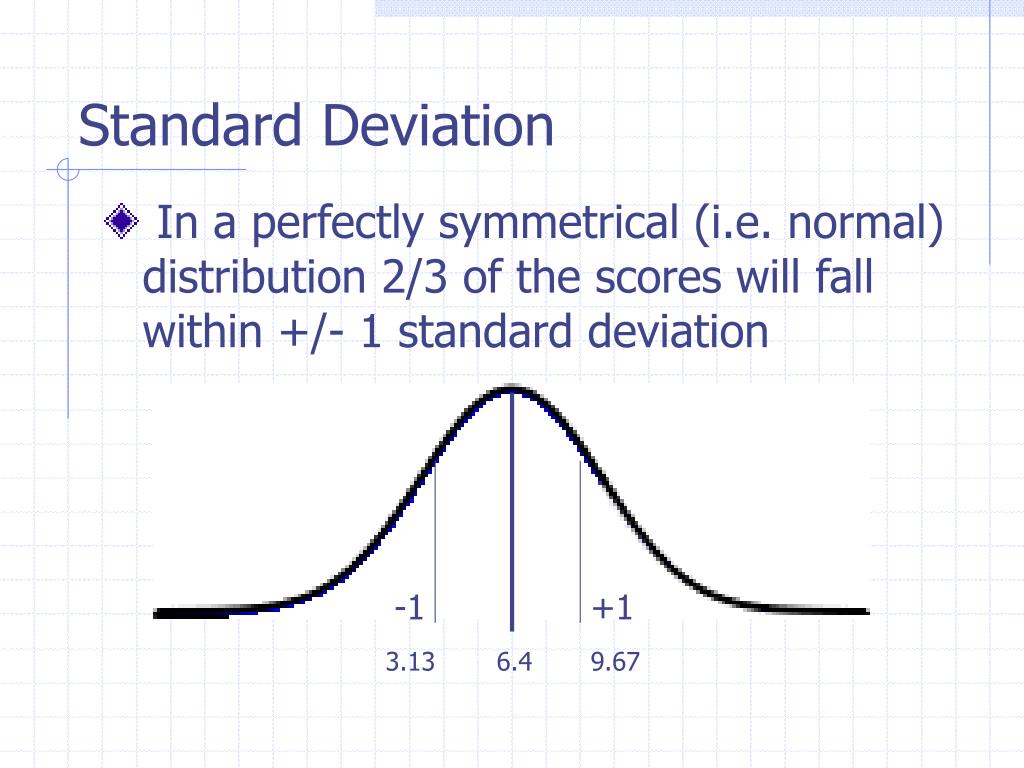 Standard Deviation

In a perfectly symmetrical (i.e. normal) distribution 2/3 of the scores will fall within +/- 1 standard deviation

-1
+1
3.13
6.4
9.67